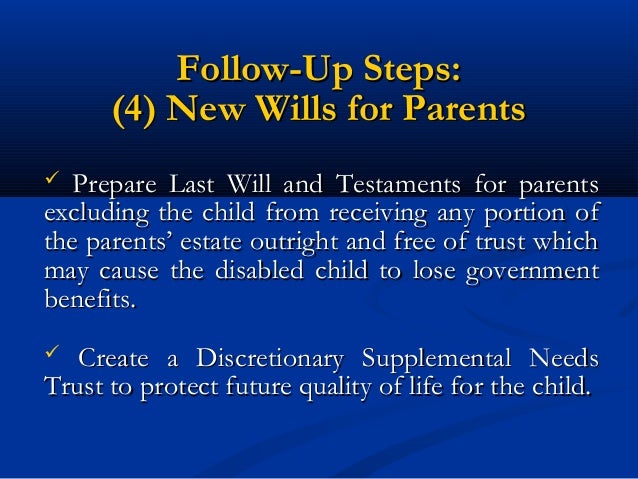 Follow-Up Steps:
(4) New Wills for Parents

✓ Prepare Last Will and Testaments for parents excluding the child from receiving any portion of the parents' estate outright and free of trust which may cause the disabled child to lose government benefits.

✓ Create a Discretionary Supplemental Needs Trust to protect future quality of life for the child.